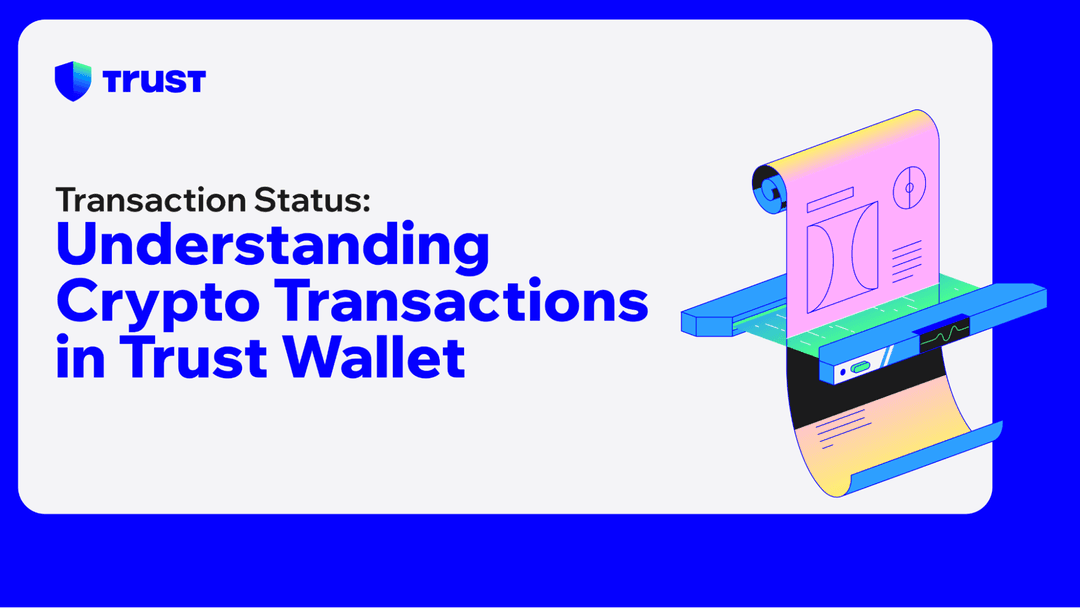 TRUST

Transaction Status:
Understanding Crypto Transactions in Trust Wallet